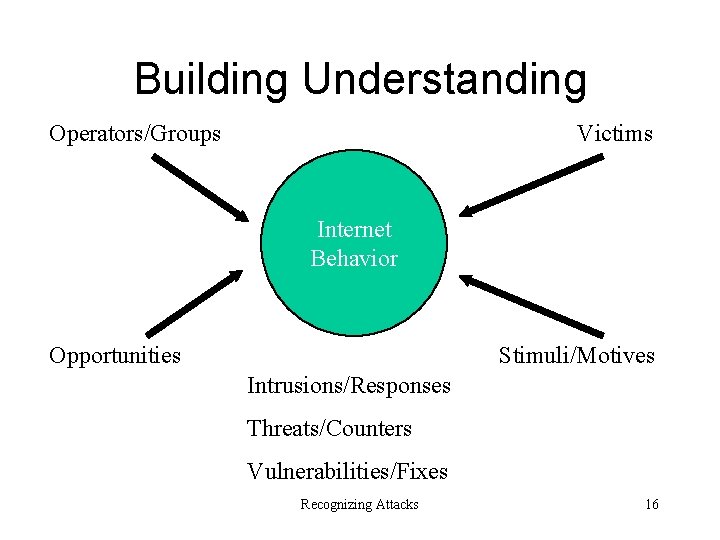 Building Understanding

Operators/Groups

Victims

Internet Behavior

Opportunities

Stimuli/Motives

Intrusions/Responses

Threats/Counters

Vulnerabilities/Fixes

Recognizing Attacks

16